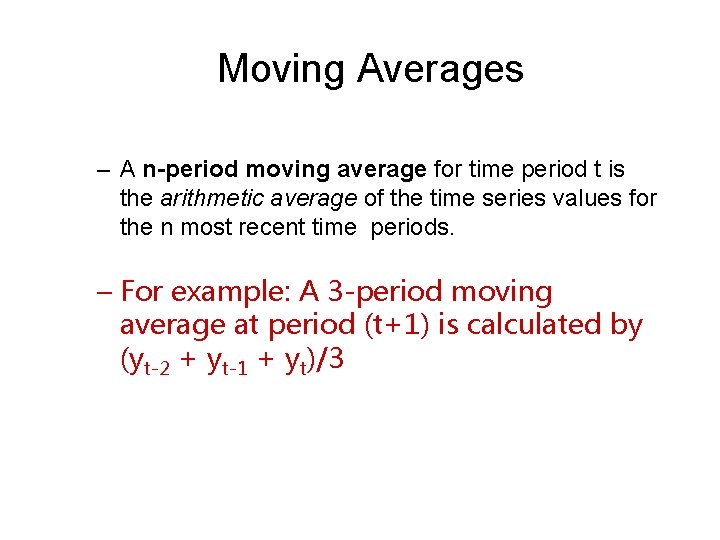 Moving Averages

– A n-period moving average for time period t is the arithmetic average of the time series values for the n most recent time periods.

– For example: A 3-period moving average at period (t+1) is calculated by $(y_{t-2} + y_{t-1} + y_t)/3$